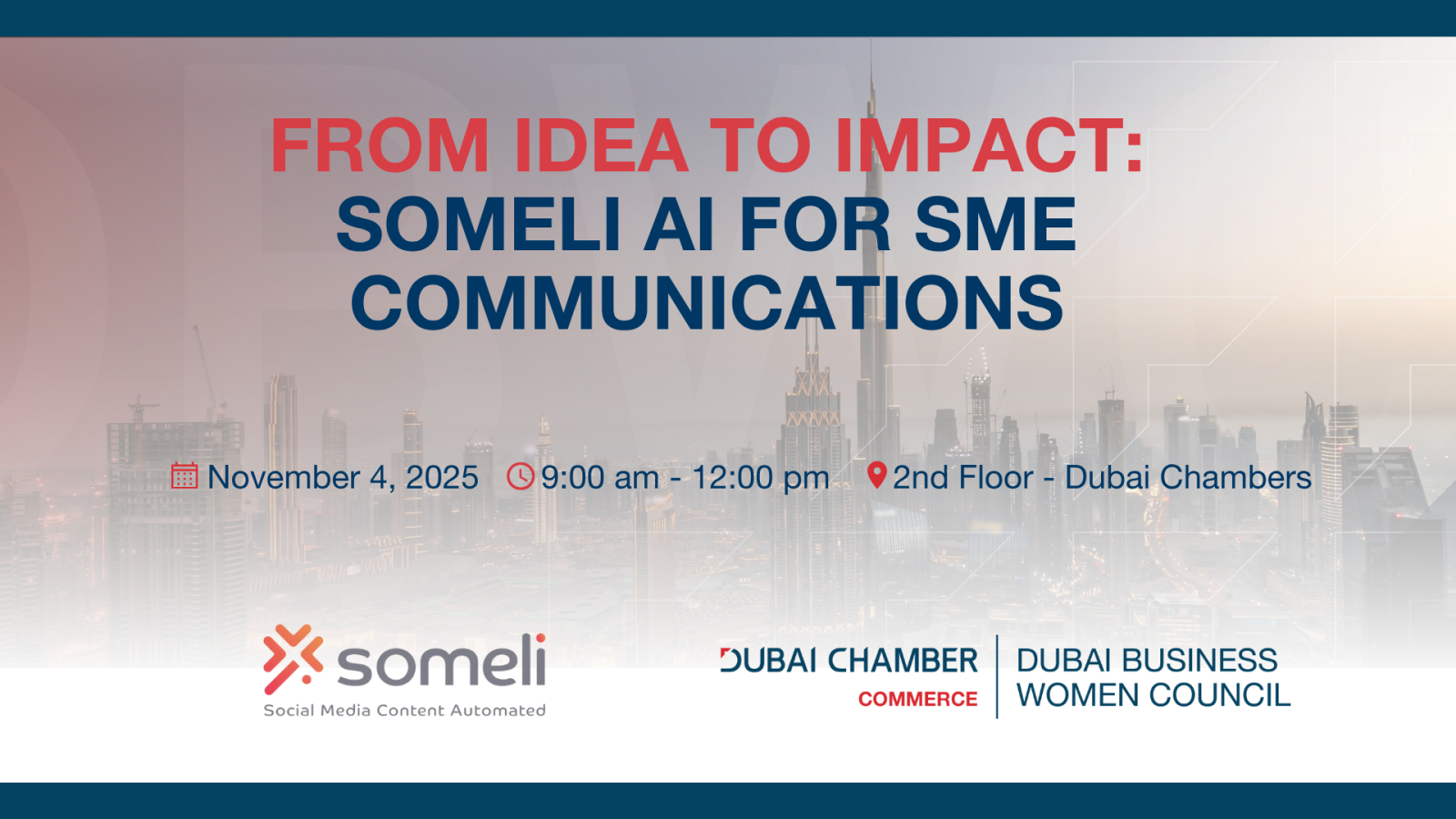 FROM IDEA TO IMPACT:
SOMELI AI FOR SME COMMUNICATIONS

November 4, 2025 9:00 am - 12:00 pm 2nd Floor - Dubai Chambers

someli
Social Media Content Automated

DUBAI CHAMBER
COMMERCE

DUBAI BUSINESS WOMEN COUNCIL